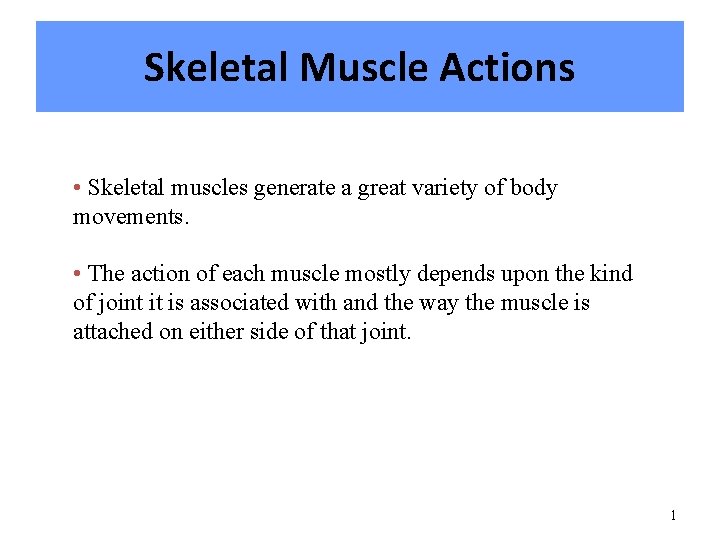 Skeletal Muscle Actions

• Skeletal muscles generate a great variety of body movements.

• The action of each muscle mostly depends upon the kind of joint it is associated with and the way the muscle is attached on either side of that joint.

1